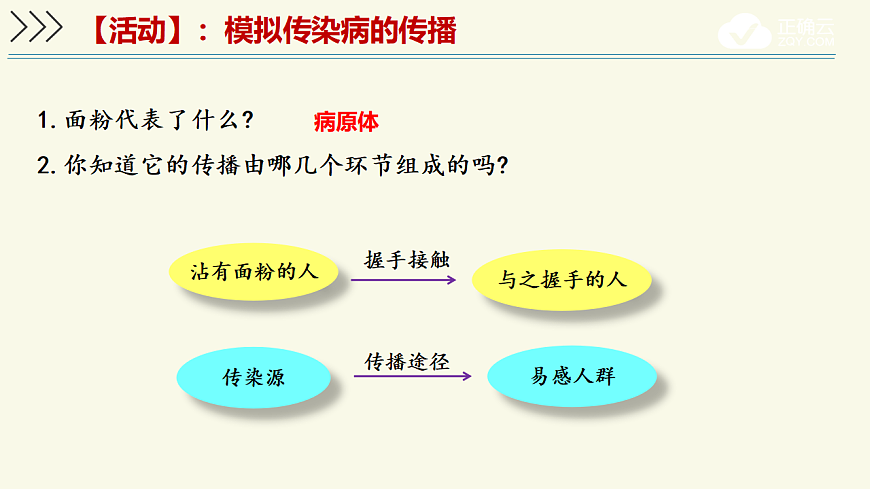 【活动】：模拟传染病的传播

正确云 ZQY.COM

1. 面粉代表了什么？ 病原体

2. 你知道它的传播由哪几个环节组成的吗？

沾有面粉的人

握手接触

与之握手的人

传染源

传播途径

易感人群